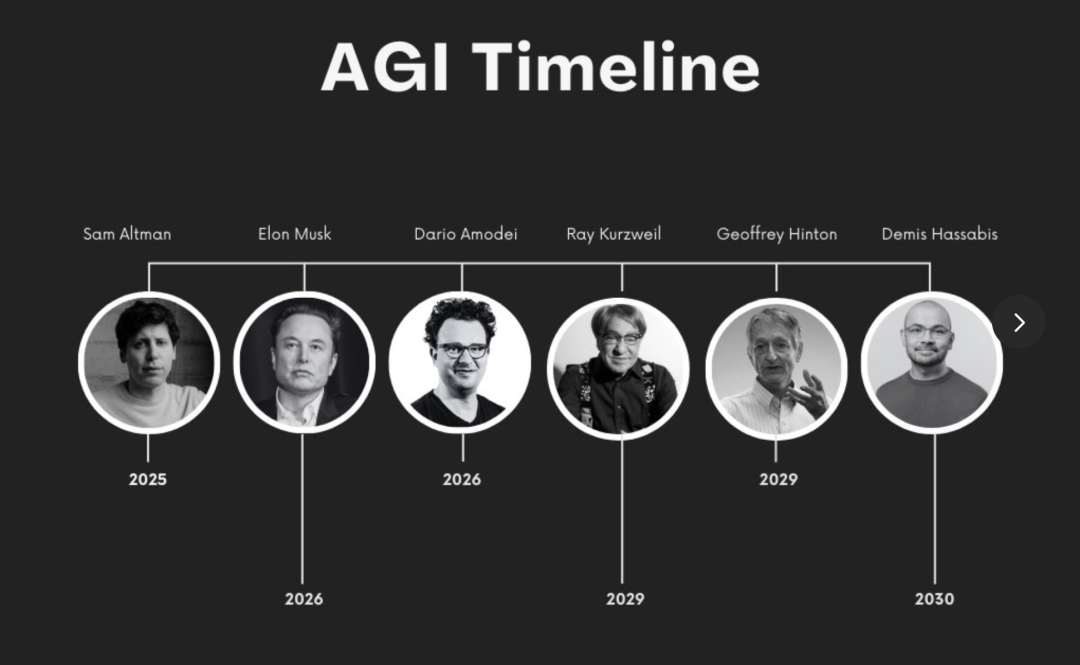 AGI Timeline

Sam Altman
Elon Musk
Dario Amodei
Ray Kurzweil
Geoffrey Hinton
Demis Hassabis

2025
2026
2026
2029
2029
2030